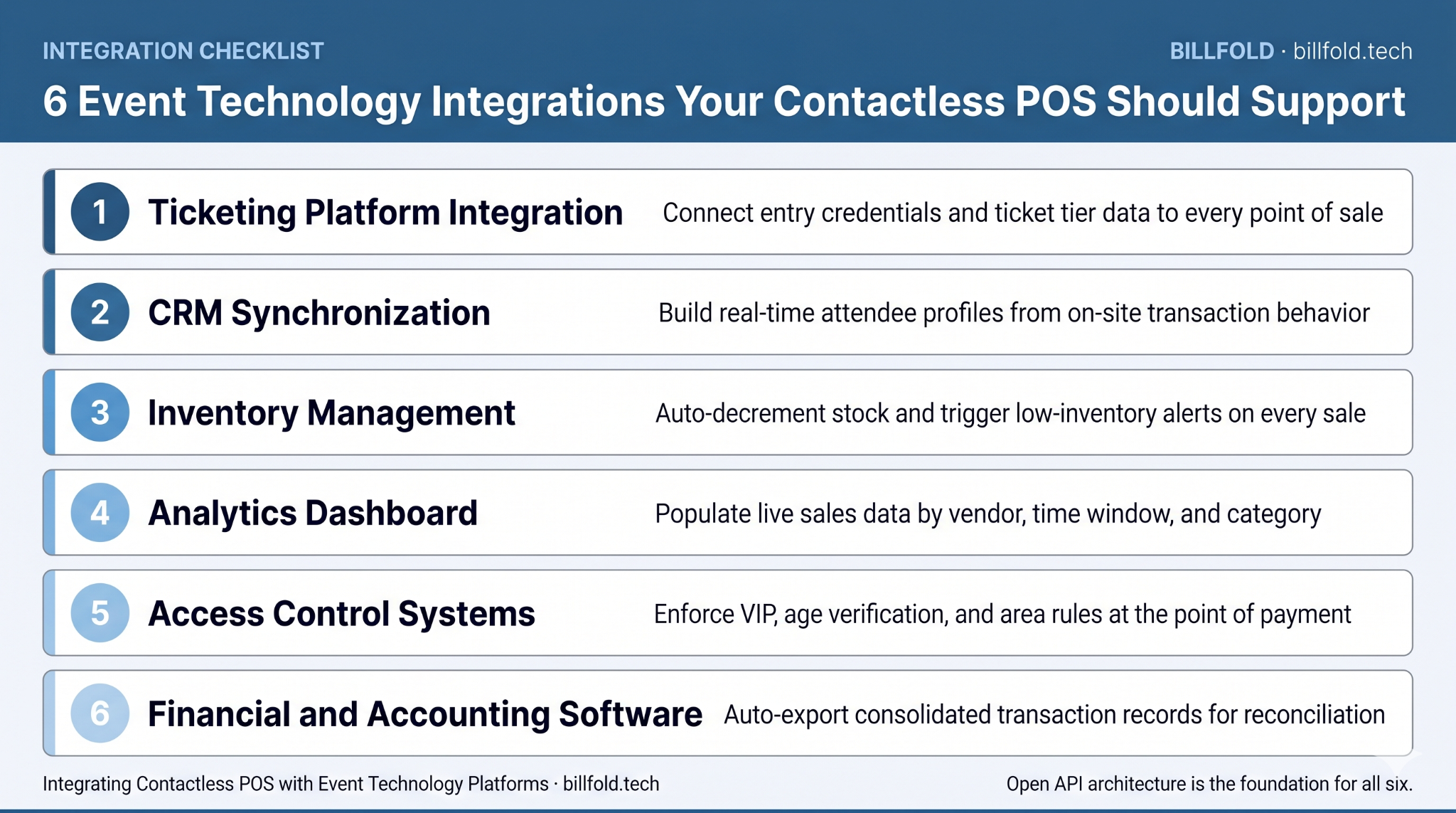 INTEGRATION CHECKLIST

BILLFOLD · billfold.tech

6 Event Technology Integrations Your Contactless POS Should Support

1 Ticketing Platform Integration
Connect entry credentials and ticket tier data to every point of sale

2 CRM Synchronization
Build real-time attendee profiles from on-site transaction behavior

3 Inventory Management
Auto-decrement stock and trigger low-inventory alerts on every sale

4 Analytics Dashboard
Populate live sales data by vendor, time window, and category

5 Access Control Systems
Enforce VIP, age verification, and area rules at the point of payment

6 Financial and Accounting Software
Auto-export consolidated transaction records for reconciliation

Integrating Contactless POS with Event Technology Platforms · billfold.tech

Open API architecture is the foundation for all six.